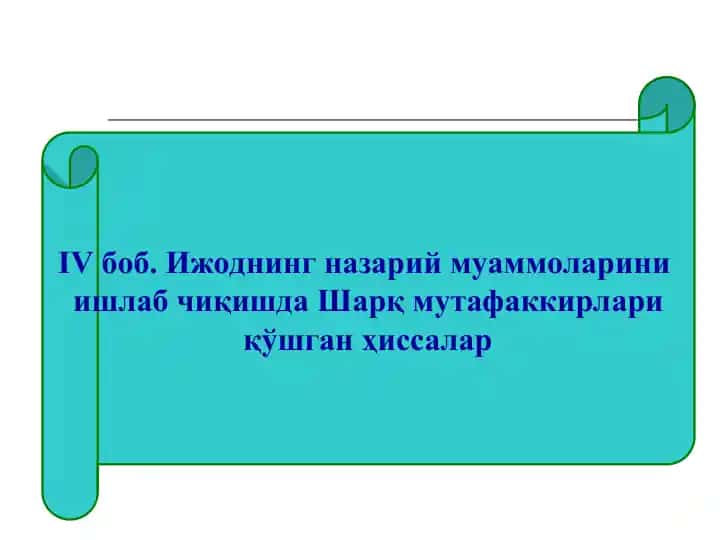 IV боб. Ижоднинг назарий муаммоларини ишлаб чиқишда Шарқ мутафаккирлари қўшган ҳиссалар